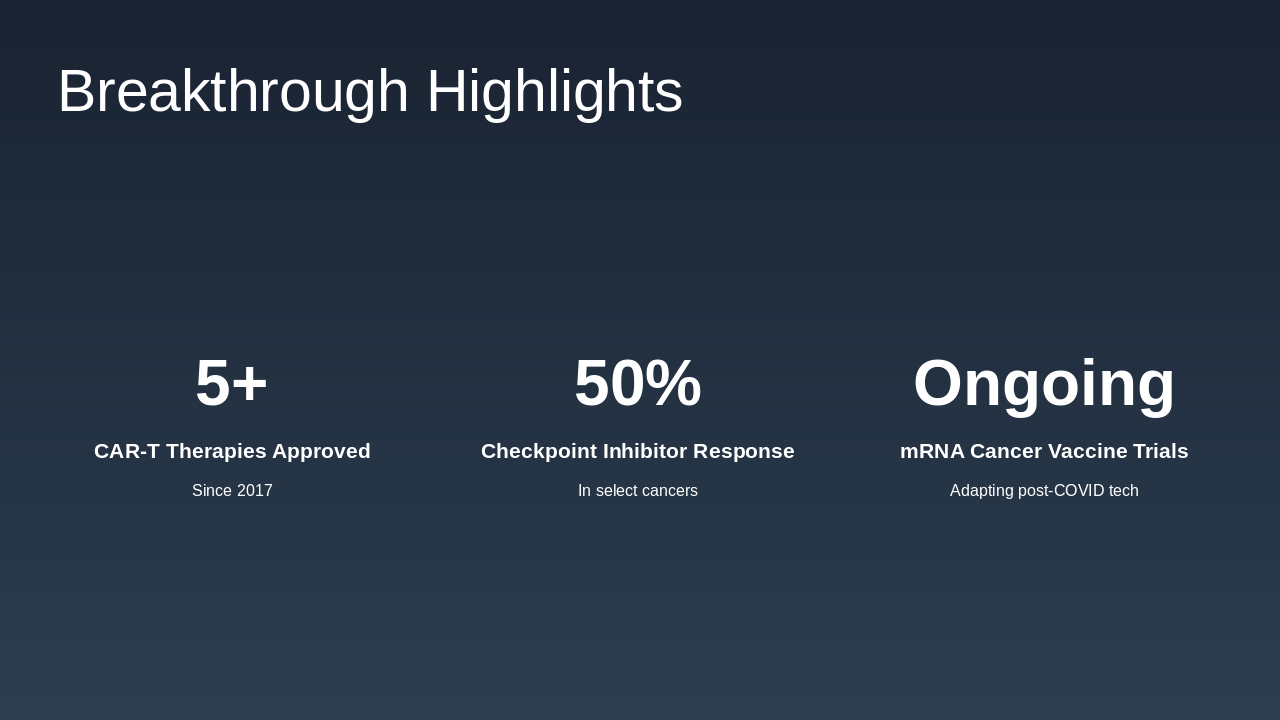 Breakthrough Highlights

5+
CAR-T Therapies Approved
Since 2017

50%
Checkpoint Inhibitor Response
In select cancers

Ongoing
mRNA Cancer Vaccine Trials
Adapting post-COVID tech